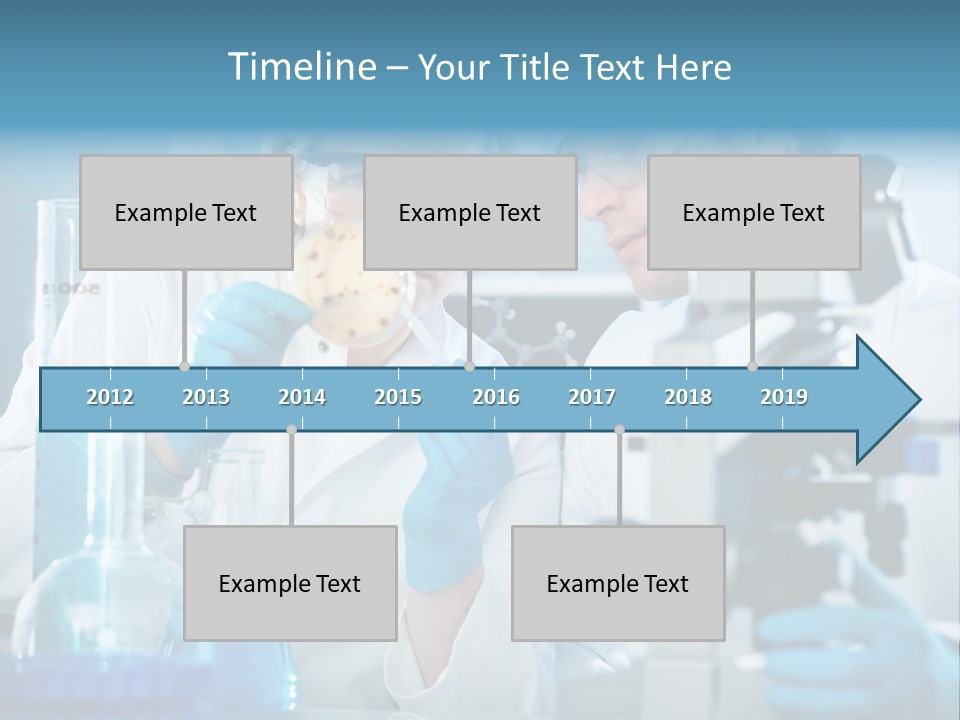 Timeline – Your Title Text Here

Example Text

Example Text

Example Text

2012 2013 2014 2015 2016 2017 2018 2019

Example Text

Example Text